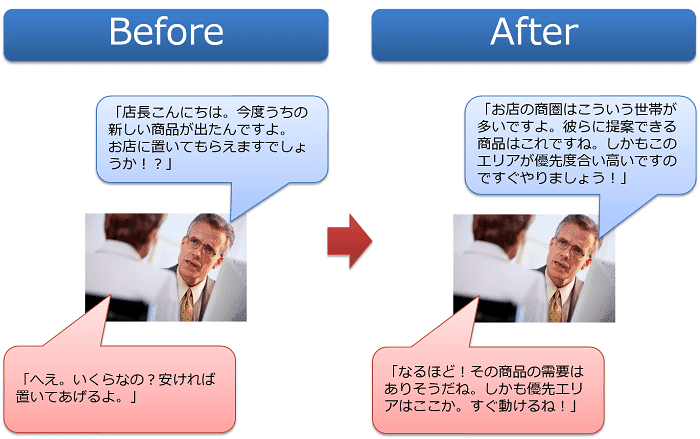 Before

「店長こんにちは。今度うちの新しい商品が出たんですよ。お店に置いてもらえますでしょうか！？」

「へえ。いくらなの？安ければ置いてあげるよ。」

After

「お店の商圏はこういう世帯が多いですよ。彼らに提案できる商品はこれですね。しかもこのエリアが優先度合い高いですのですぐやりましょう！」

「なるほど！その商品の需要はありそうだね。しかも優先エリアはここか。すぐ動けるね！」